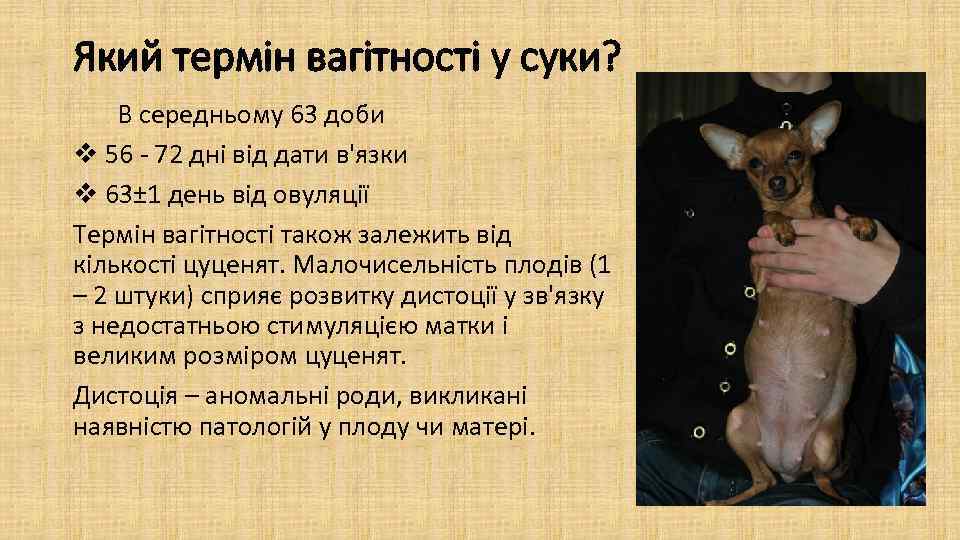 Який термін вагітності у суки?

В середньому 63 доби

❖ 56 - 72 дні від дати в'язки

❖ 63±1 день від овуляції

Термін вагітності також залежить від кількості цуценят. Малочисельність плодів (1 – 2 штуки) сприяє розвитку дистоції у зв'язку з недостатньою стимуляцією матки і великим розміром цуценят.

Дистоція – аномальні роди, викликані наявністю патологій у плоду чи матері.